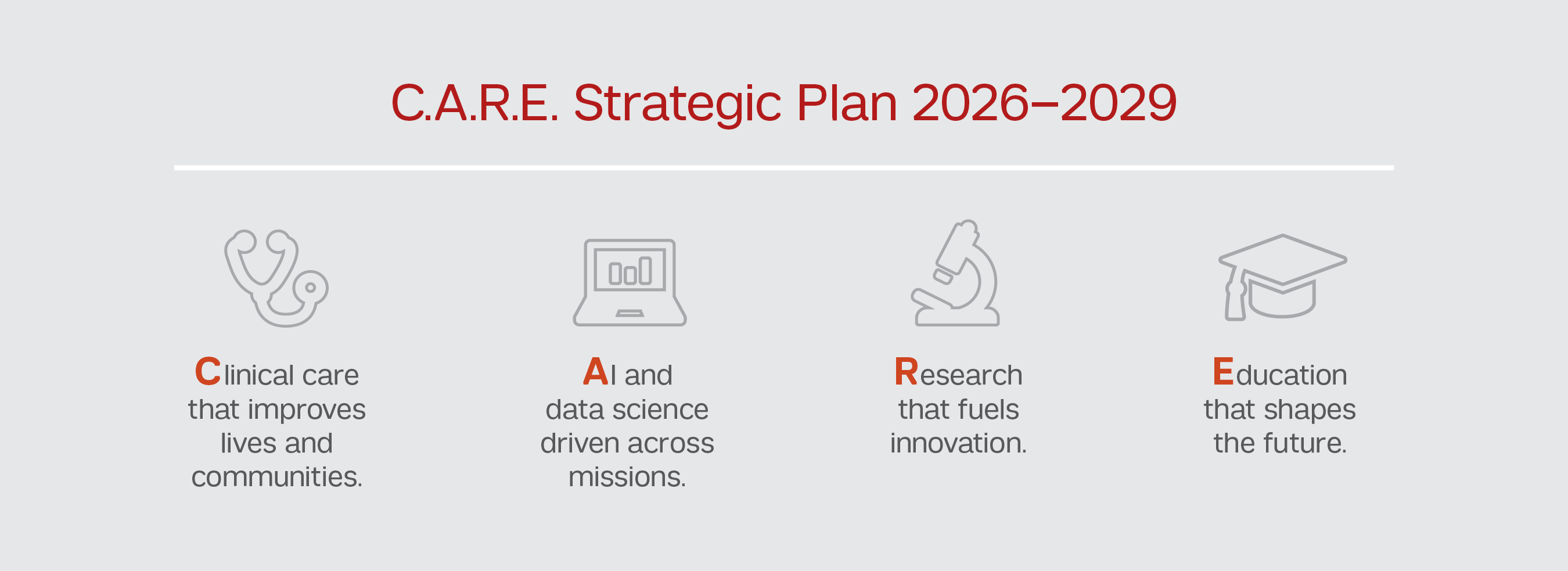 C.A.R.E. Strategic Plan 2026–2029

Clinical care that improves lives and communities.

AI and data science driven across missions.

Research that fuels innovation.

Education that shapes the future.